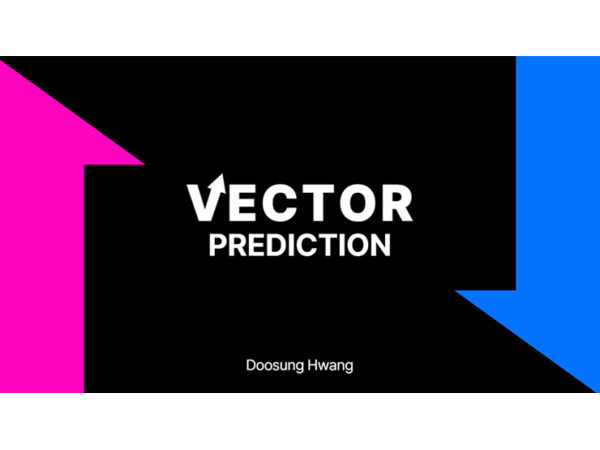 VECTOR
PREDICTION

Doosung Hwang